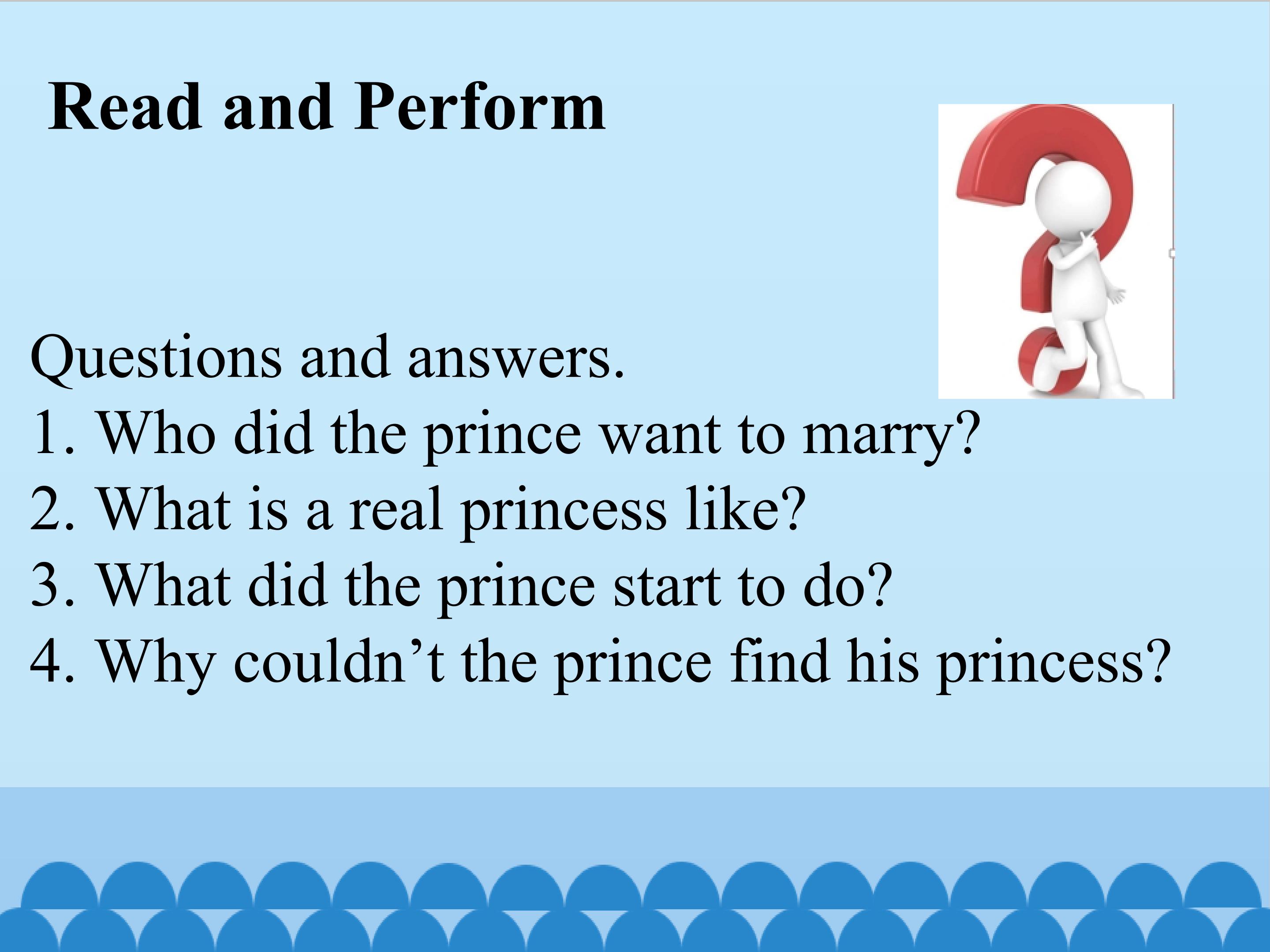 Read and Perform

Questions and answers.
1. Who did the prince want to marry?
2. What is a real princess like?
3. What did the prince start to do?
4. Why couldn’t the prince find his princess?